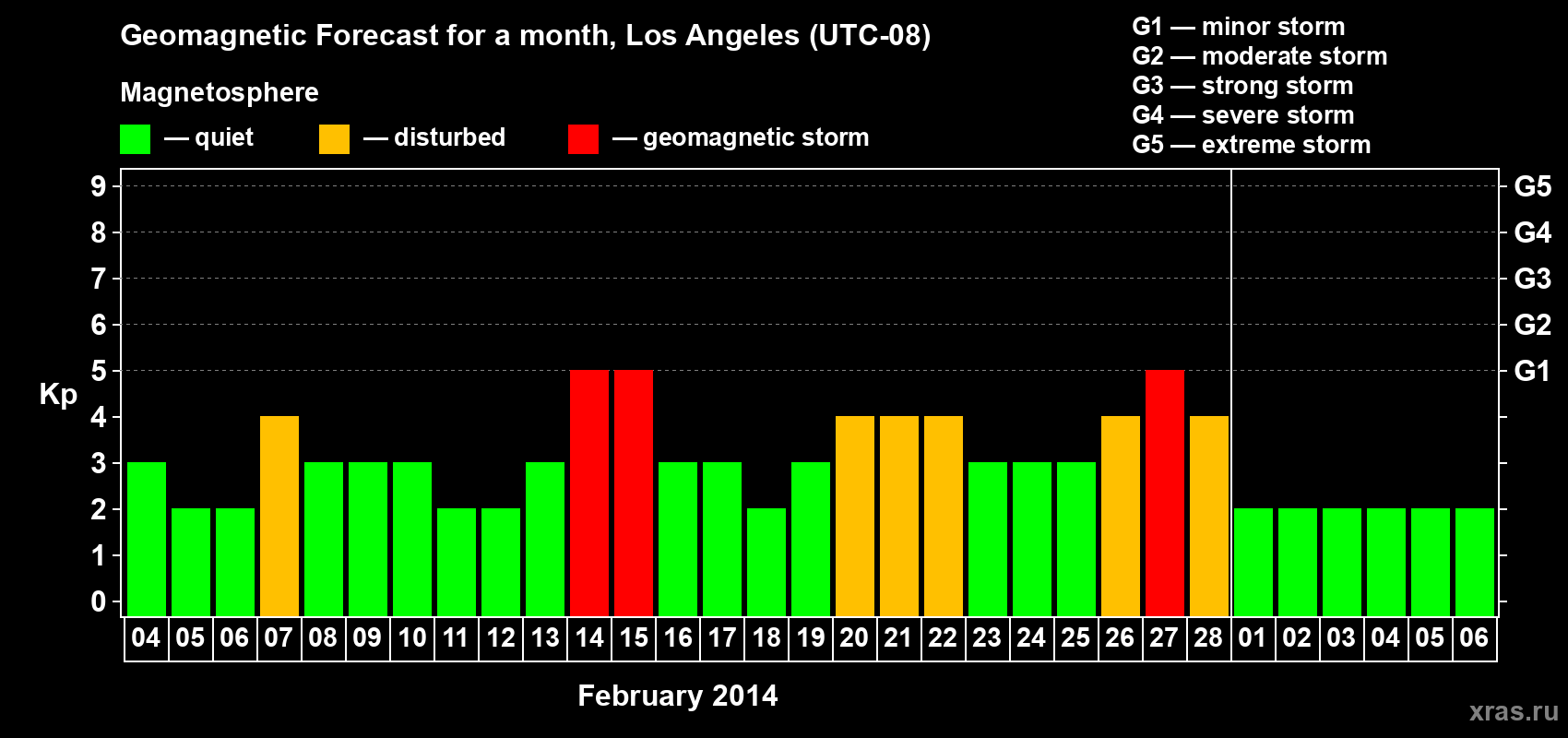 Geomagnetic Forecast for a month, Los Angeles (UTC-08)

Magnetosphere

— quiet — disturbed — geomagnetic storm

G1 — minor storm
G2 — moderate storm
G3 — strong storm
G4 — severe storm
G5 — extreme storm

Kp

9 8 7 6 5 4 3 2 1 0

G5 G4 G3 G2 G1

04 05 06 07 08 09 10 11 12 13 14 15 16 17 18 19 20 21 22 23 24 25 26 27 28 01 02 03 04 05 06

February 2014

xras.ru